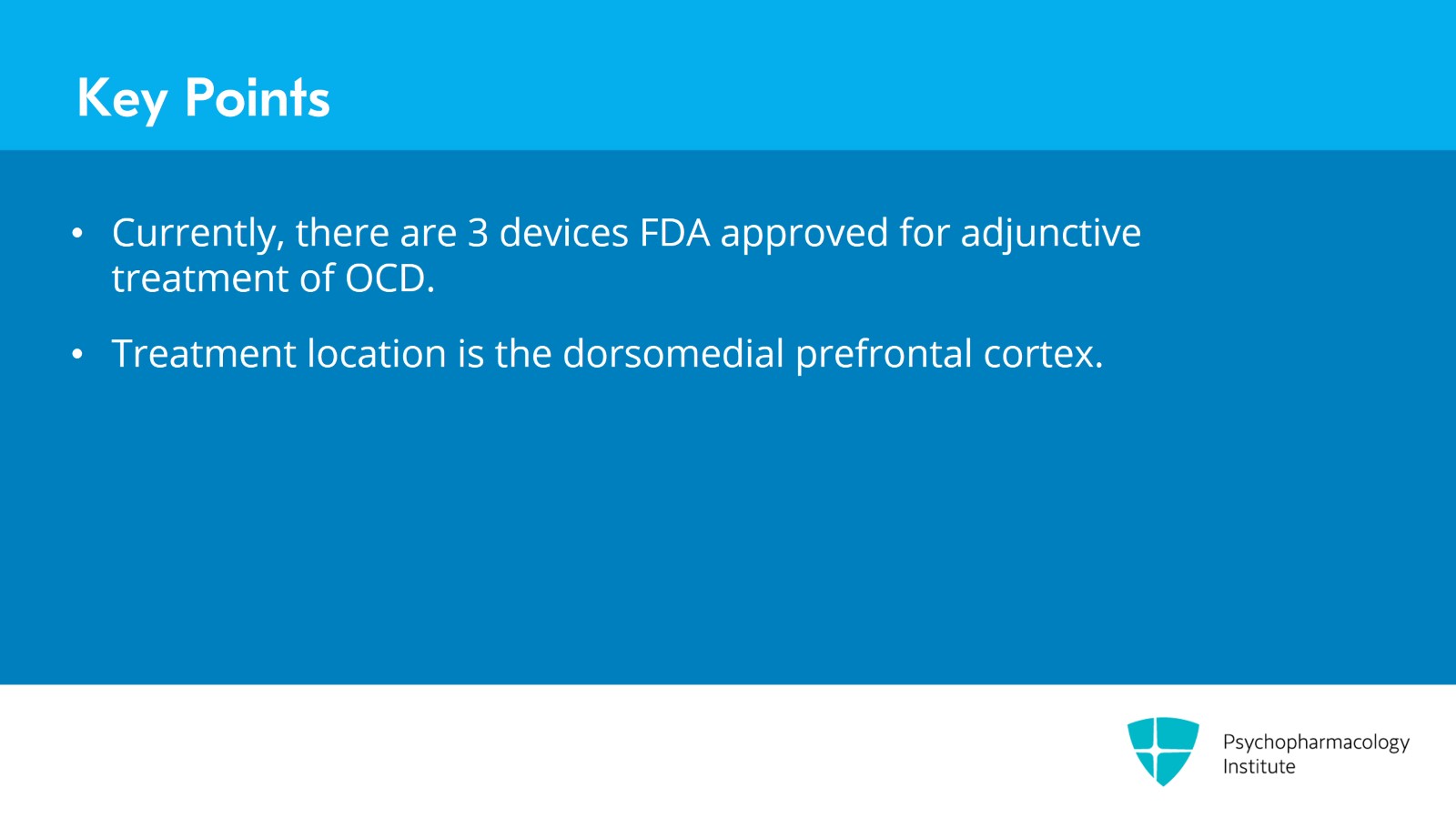 Key Points

• Currently, there are 3 devices FDA approved for adjunctive treatment of OCD.

• Treatment location is the dorsomedial prefrontal cortex.

Psychopharmacology Institute